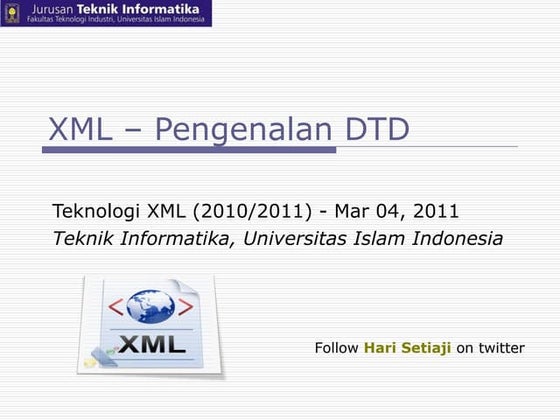 Jurusan Teknik Informatika
Fakultas Teknologi Industri, Universitas Islam Indonesia

XML – Pengenalan DTD

Teknologi XML (2010/2011) - Mar 04, 2011
Teknik Informatika, Universitas Islam Indonesia

< >
XML

Follow Hari Setiaji on twitter